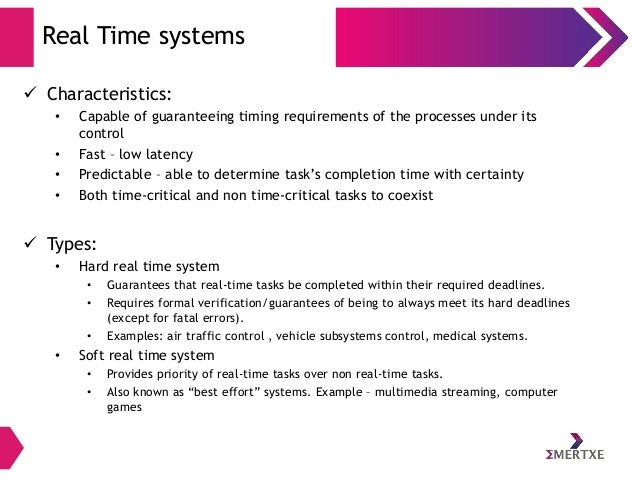 Real Time systems

✓ Characteristics:

• Capable of guaranteeing timing requirements of the processes under its control
• Fast – low latency
• Predictable – able to determine task's completion time with certainty
• Both time-critical and non time-critical tasks to coexist

✓ Types:

• Hard real time system
  • Guarantees that real-time tasks be completed within their required deadlines.
  • Requires formal verification/guarantees of being to always meet its hard deadlines (except for fatal errors).
  • Examples: air traffic control , vehicle subsystems control, medical systems.
• Soft real time system
  • Provides priority of real-time tasks over non real-time tasks.
  • Also known as "best effort" systems. Example – multimedia streaming, computer games

ΣMERTXE